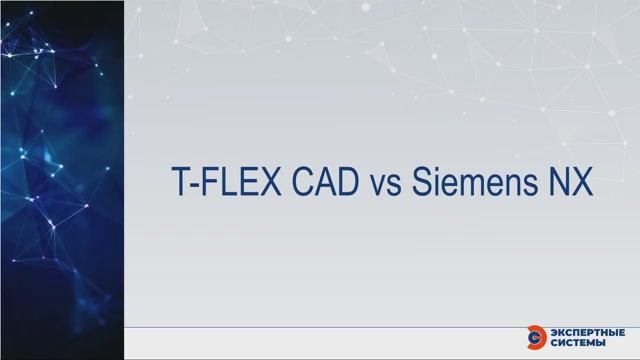 T-FLEX CAD vs Siemens NX

ЭКСПЕРТНЫЕ
СИСТЕМЫ